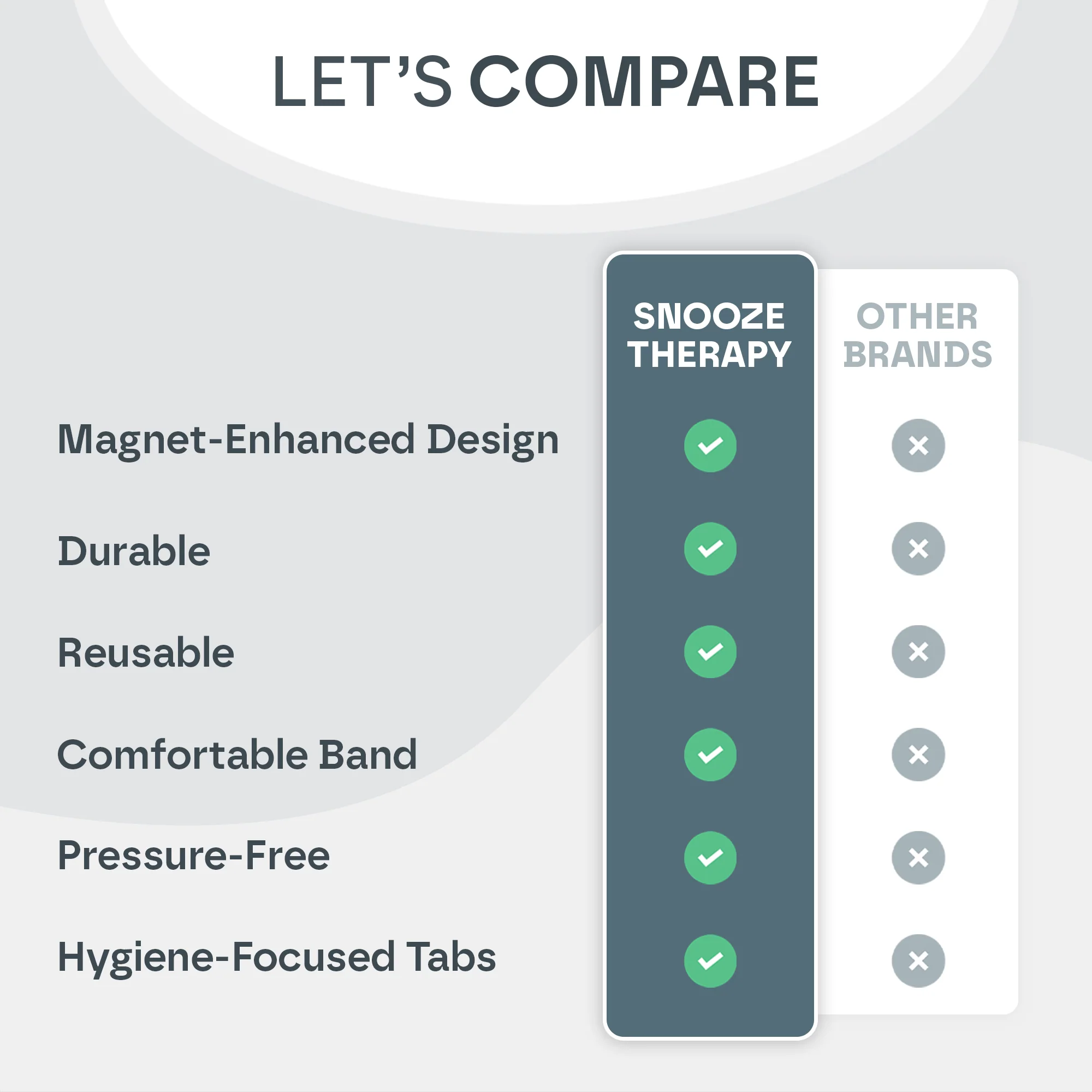 LET'S COMPARE

| | SNOOZE THERAPY | OTHER BRANDS |
|---|---|---|
| Magnet-Enhanced Design | ✓ | ✗ |
| Durable | ✓ | ✗ |
| Reusable | ✓ | ✗ |
| Comfortable Band | ✓ | ✗ |
| Pressure-Free | ✓ | ✗ |
| Hygiene-Focused Tabs | ✓ | ✗ |